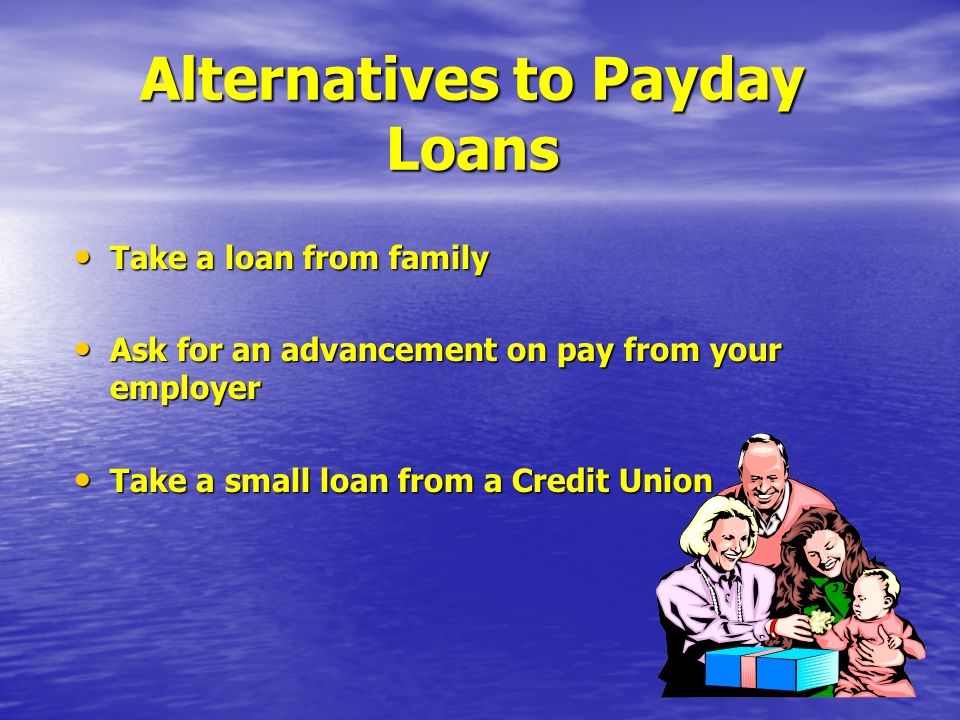 Alternatives to Payday Loans

• Take a loan from family

• Ask for an advancement on pay from your employer

• Take a small loan from a Credit Union